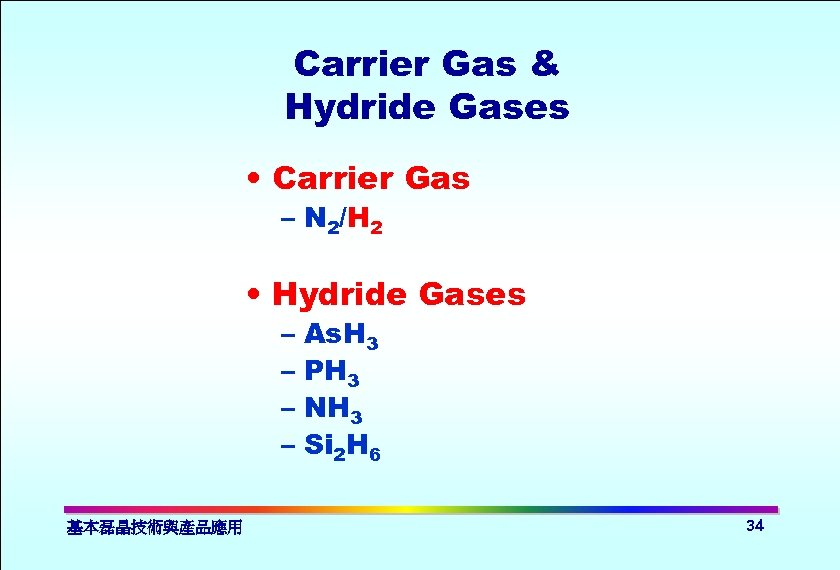 Carrier Gas & Hydride Gases

• Carrier Gas
– $N_2/H_2$

• Hydride Gases
– $AsH_3$
– $PH_3$
– $NH_3$
– $Si_2H_6$

基本磊晶技術與產品應用

34